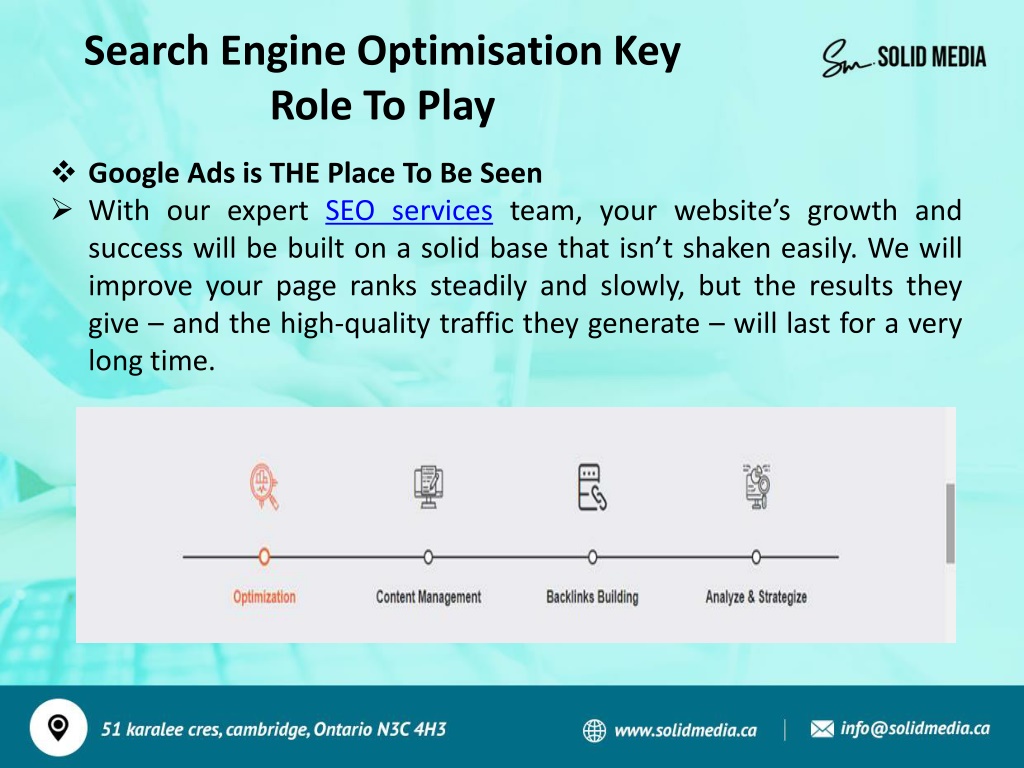 Search Engine Optimisation Key Role To Play

Sm SOLID MEDIA

❖ Google Ads is THE Place To Be Seen

➢ With our expert SEO services team, your website's growth and success will be built on a solid base that isn't shaken easily. We will improve your page ranks steadily and slowly, but the results they give – and the high-quality traffic they generate – will last for a very long time.

Optimization

Content Management

Backlinks Building

Analyze & Strategize

51 karalee cres, cambridge, Ontario N3C 4H3

www.solidmedia.ca

info@solidmedia.ca